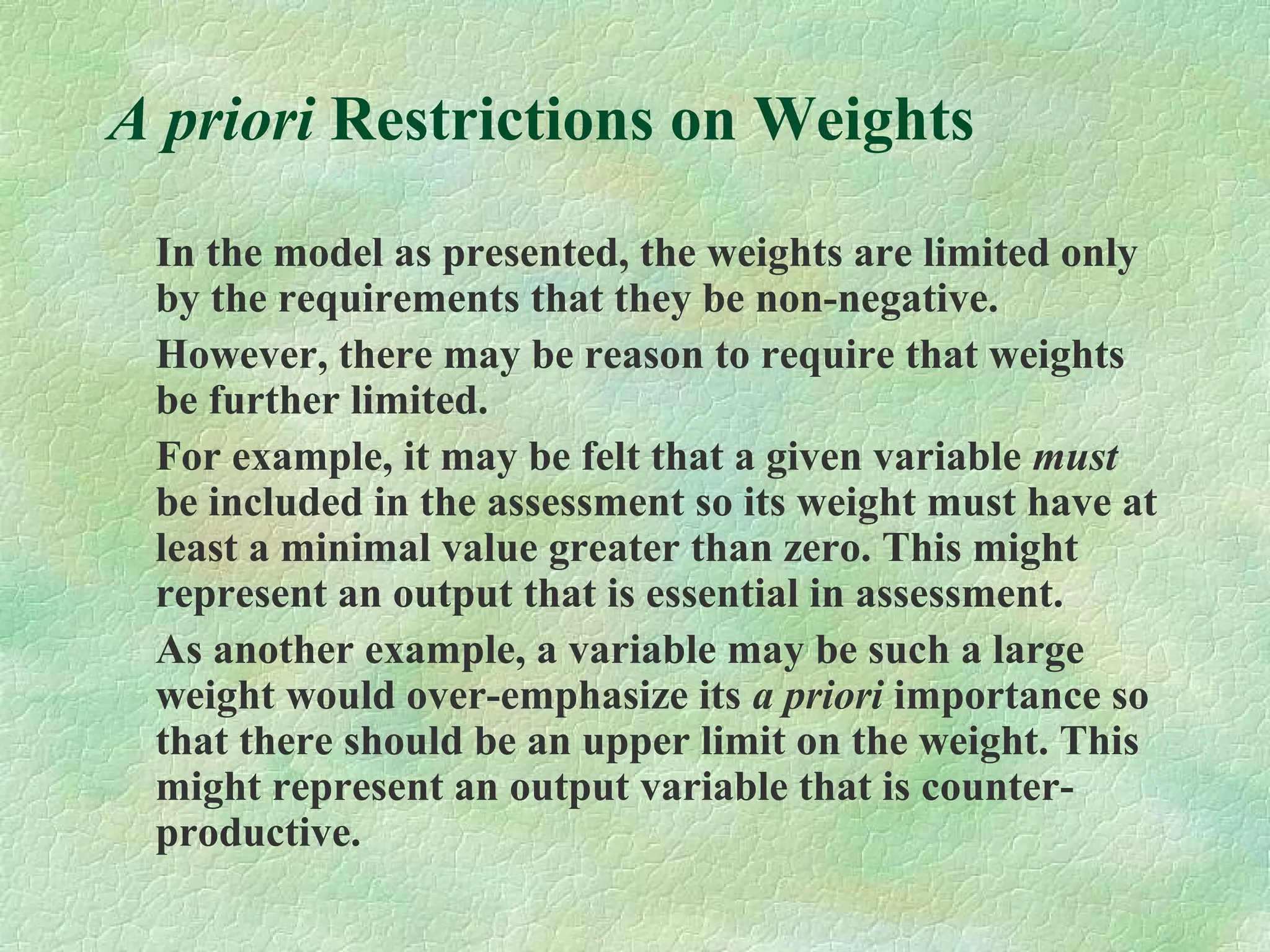 A priori Restrictions on Weights

In the model as presented, the weights are limited only by the requirements that they be non-negative.

However, there may be reason to require that weights be further limited.

For example, it may be felt that a given variable must be included in the assessment so its weight must have at least a minimal value greater than zero. This might represent an output that is essential in assessment.

As another example, a variable may be such a large weight would over-emphasize its a priori importance so that there should be an upper limit on the weight. This might represent an output variable that is counter-productive.